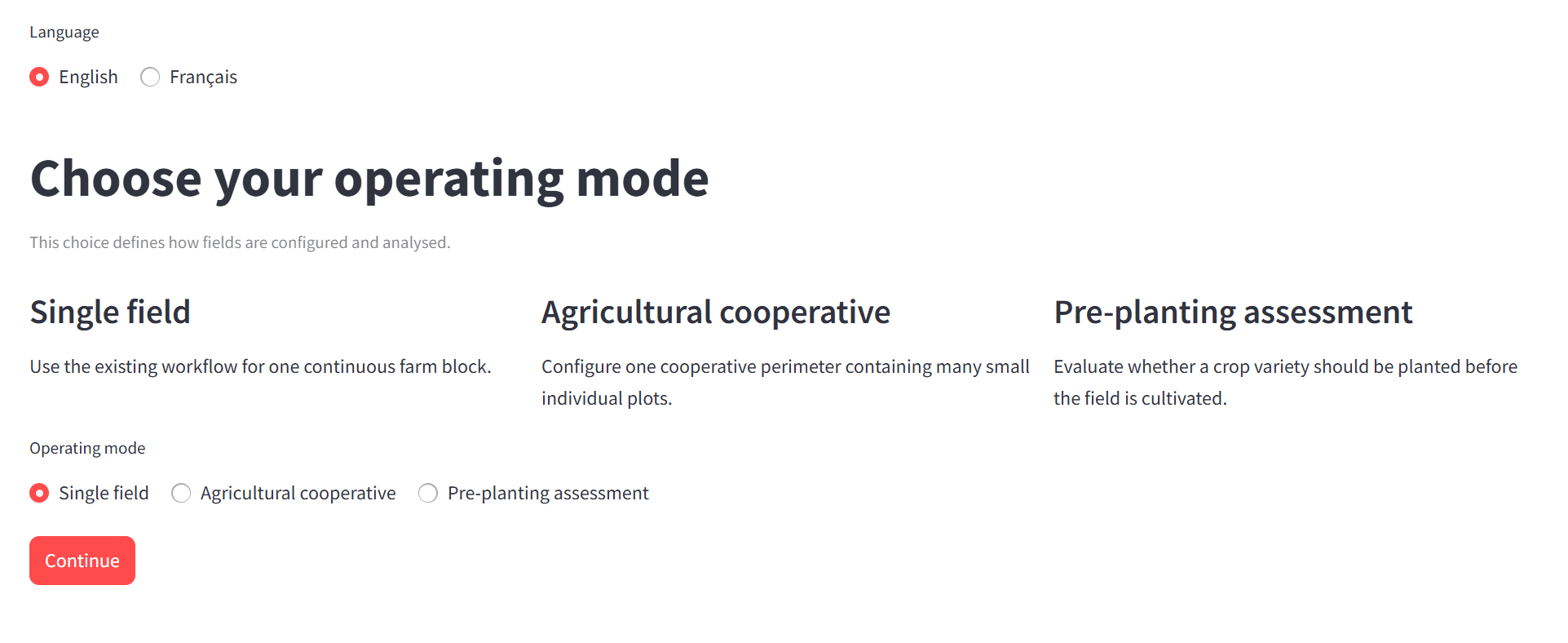 Language

English Français

Choose your operating mode

This choice defines how fields are configured and analysed.

Single field

Use the existing workflow for one continuous farm block.

Agricultural cooperative

Configure one cooperative perimeter containing many small individual plots.

Pre-planting assessment

Evaluate whether a crop variety should be planted before the field is cultivated.

Operating mode

Single field Agricultural cooperative Pre-planting assessment

Continue